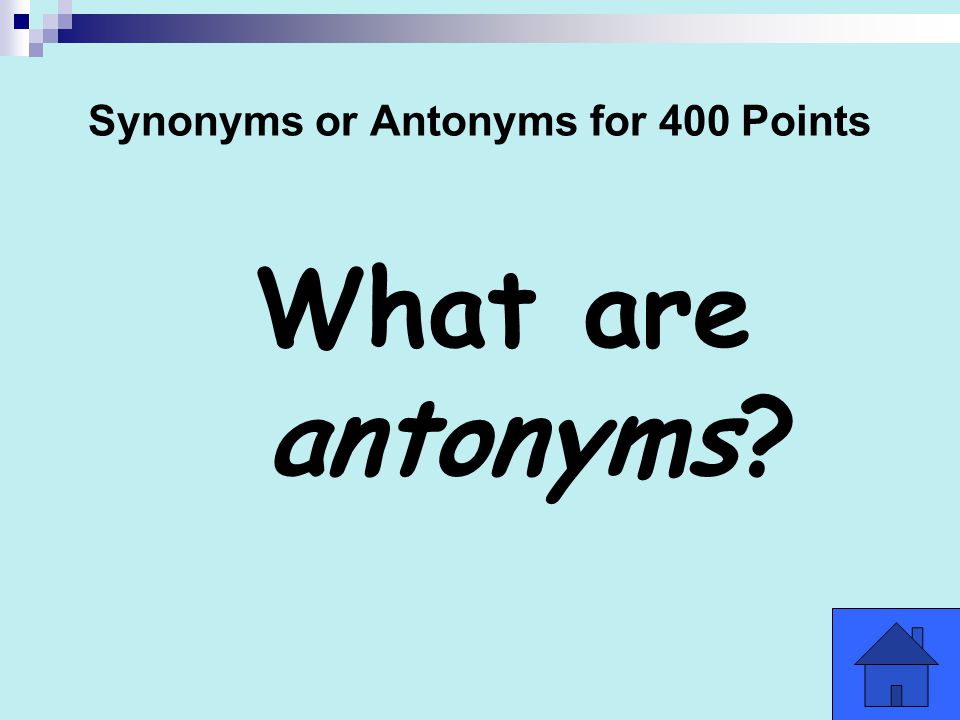 Synonyms or Antonyms for 400 Points

What are antonyms?